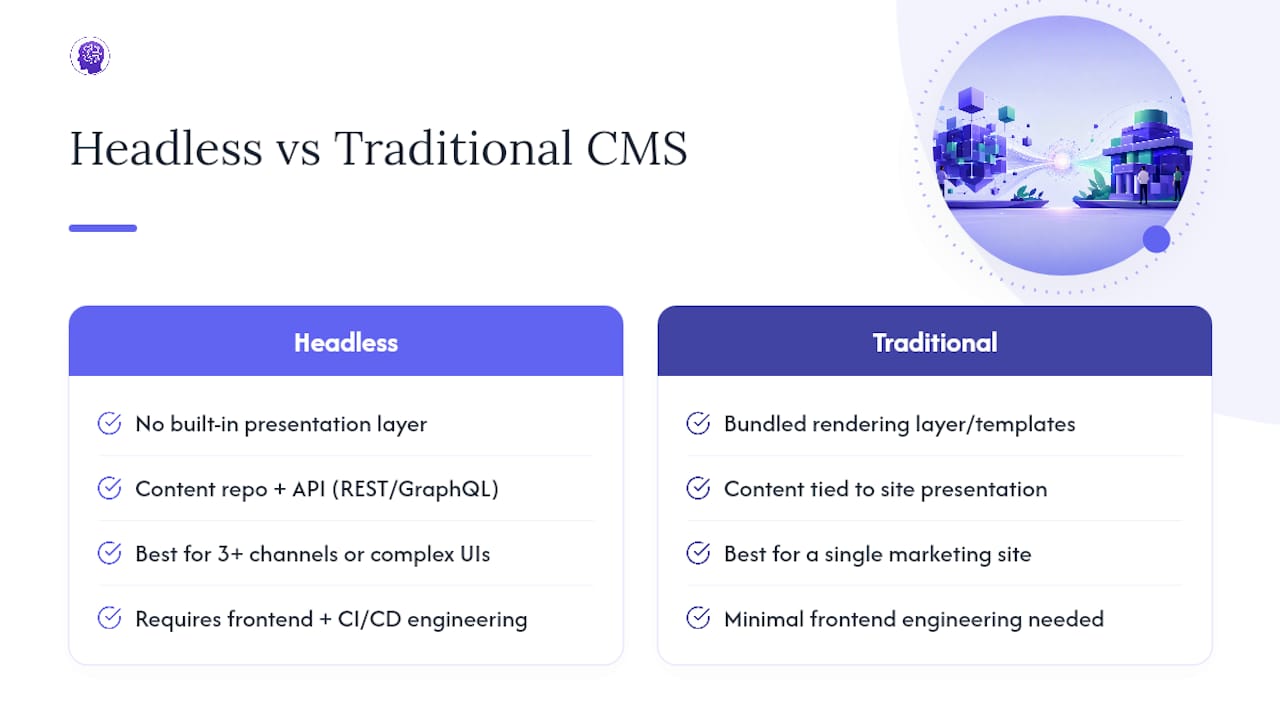 Headless vs Traditional CMS

Headless

No built-in presentation layer

Content repo + API (REST/GraphQL)

Best for 3+ channels or complex UIs

Requires frontend + CI/CD engineering

Traditional

Bundled rendering layer/templates

Content tied to site presentation

Best for a single marketing site

Minimal frontend engineering needed